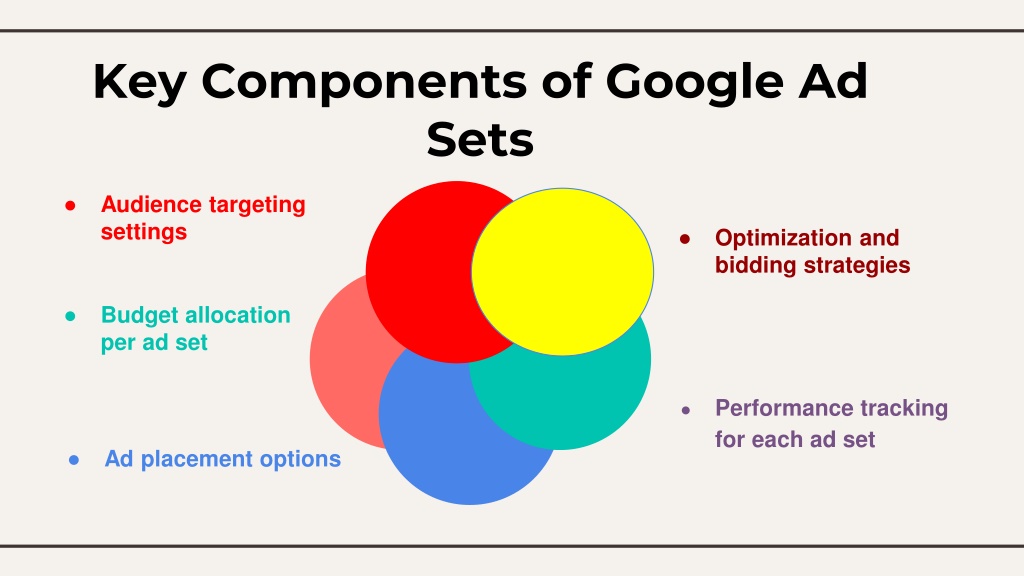 Key Components of Google Ad Sets

● Audience targeting settings

● Budget allocation per ad set

● Ad placement options

● Optimization and bidding strategies

● Performance tracking for each ad set